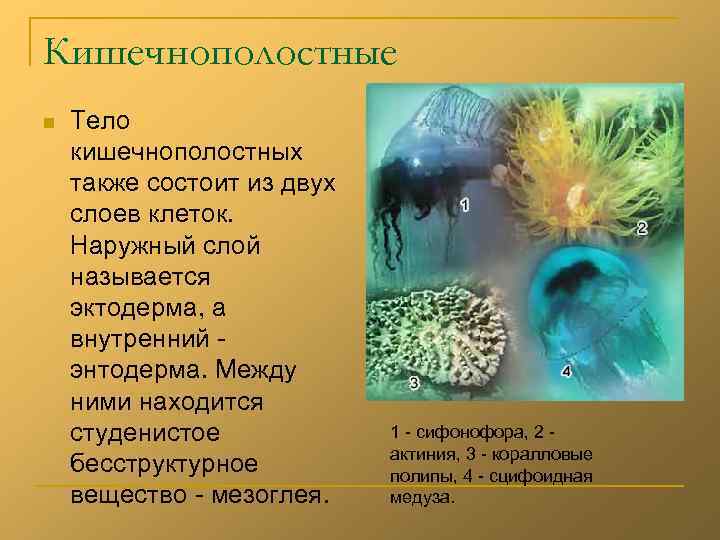 Кишечнополостные

Тело кишечнополостных также состоит из двух слоев клеток. Наружный слой называется эктодерма, а внутренний - энтодерма. Между ними находится студенистое бесструктурное вещество - мезоглея.

1

2

3

4

1 - сифонофора, 2 - актиния, 3 - коралловые полипы, 4 - сцифоидная медуза.